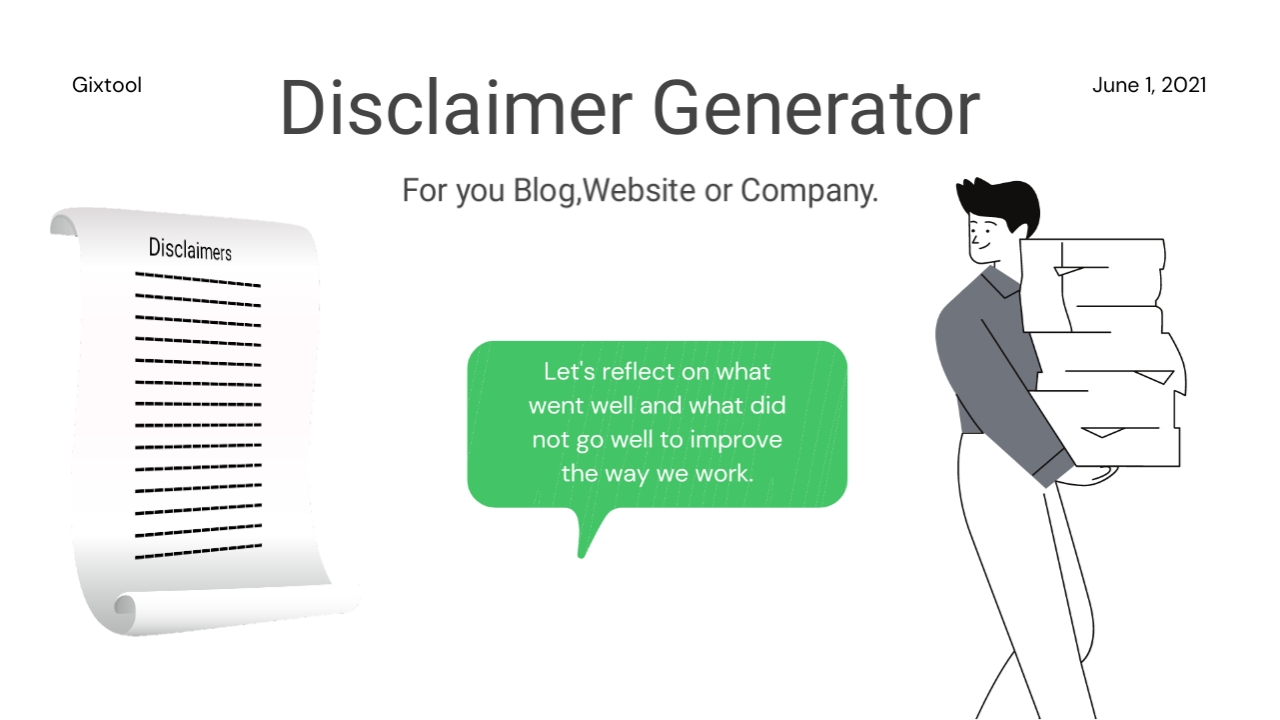 Gixtool

Disclaimer Generator

June 1, 2021

For you Blog,Website or Company.

Disclaimers

Let's reflect on what went well and what did not go well to improve the way we work.